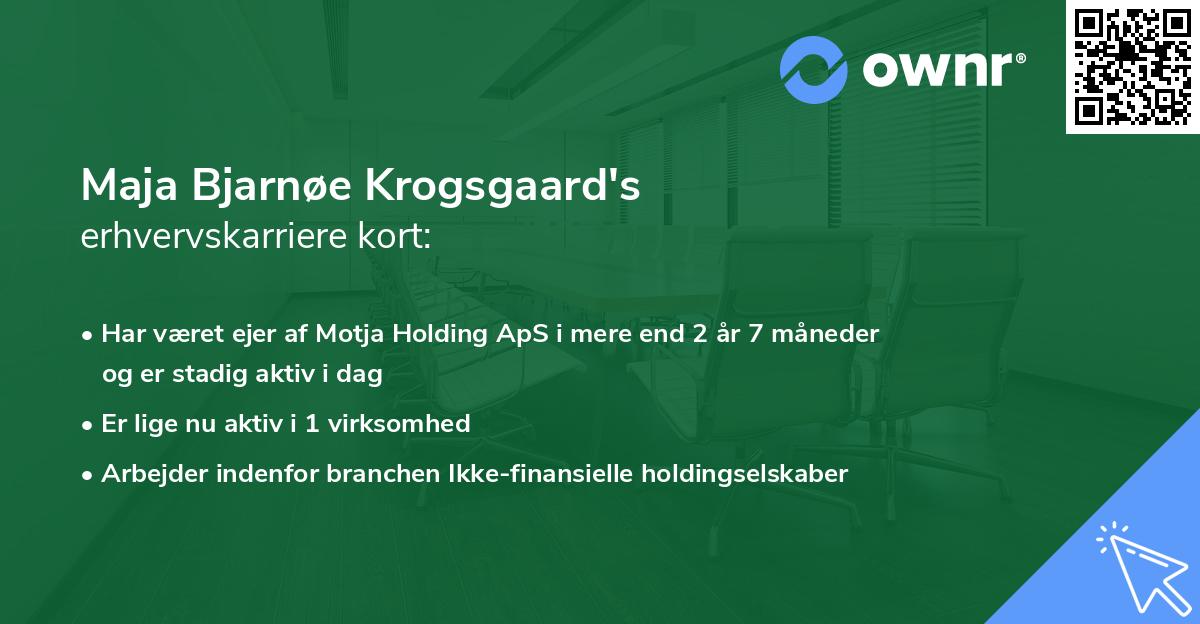 ownr®

Maja Bjarnøe Krogsgaard's
erhvervskarriere kort:

• Har været ejer af Motja Holding ApS i mere end 2 år 7 måneder og er stadig aktiv i dag
• Er lige nu aktiv i 1 virksomhed
• Arbejder indenfor branchen Ikke-finansielle holdingselskaber